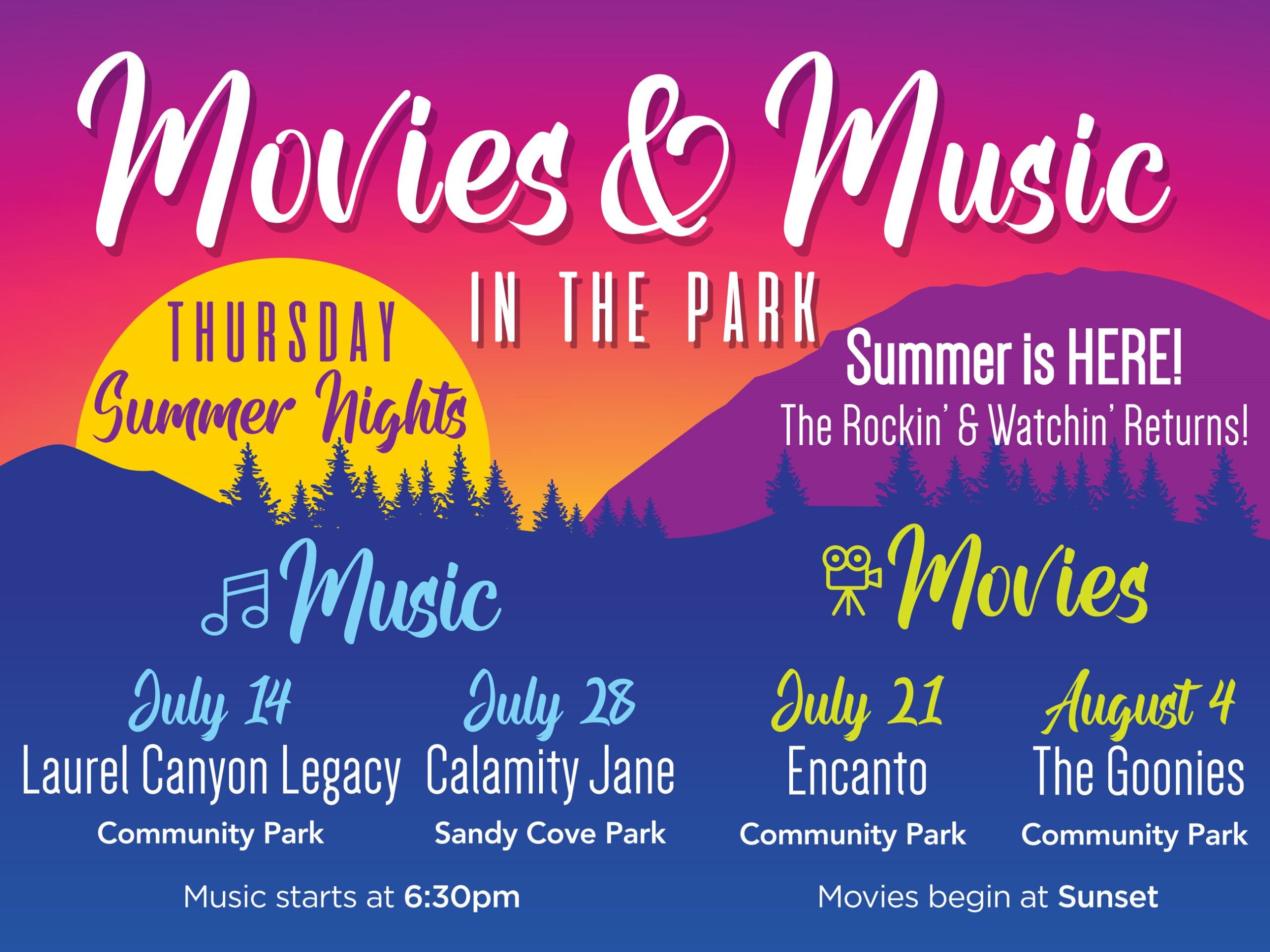 Movies & Music

IN THE PARK

THURSDAY
Summer Nights

Summer is HERE!
The Rockin' & Watchin' Returns!

Music

July 14
Laurel Canyon Legacy
Community Park

July 28
Calamity Jane
Sandy Cove Park

Music starts at 6:30pm

Movies

July 21
Encanto
Community Park

August 4
The Goonies
Community Park

Movies begin at Sunset